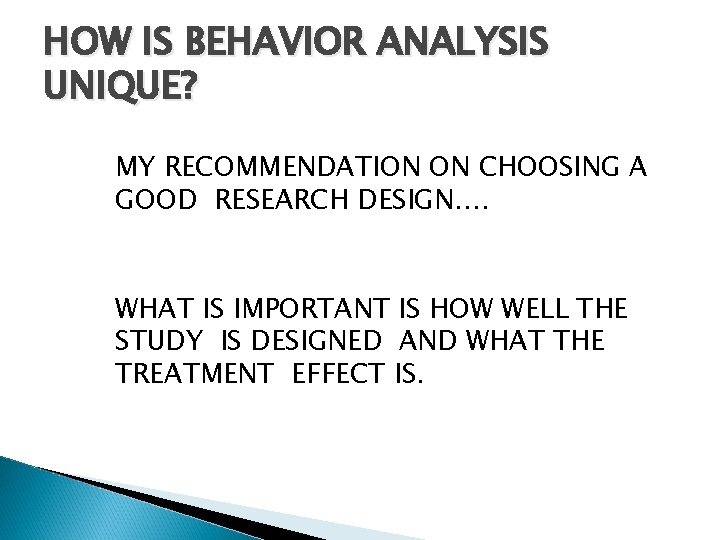 HOW IS BEHAVIOR ANALYSIS UNIQUE?

MY RECOMMENDATION ON CHOOSING A GOOD RESEARCH DESIGN....

WHAT IS IMPORTANT IS HOW WELL THE STUDY IS DESIGNED AND WHAT THE TREATMENT EFFECT IS.